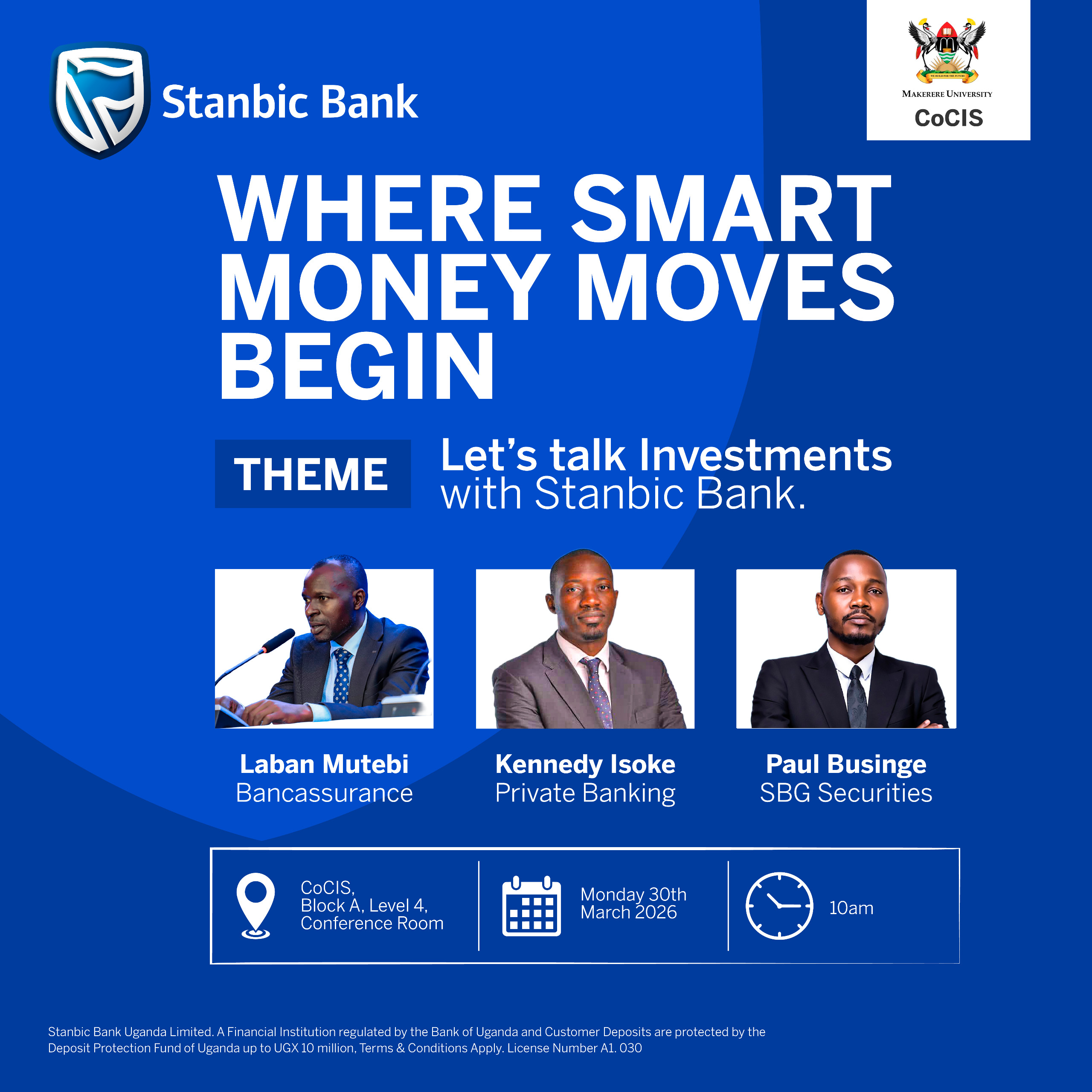 Stanbic Bank

WE BUILD FOR THE FUTURE
MAKERERE UNIVERSITY
CoCIS

WHERE SMART MONEY MOVES BEGIN

THEME

Let's talk Investments with Stanbic Bank.

Laban Mutebi
Bancassurance

Kennedy Isoke
Private Banking

Paul Businge
SBG Securities

CoCIS, Block A, Level 4, Conference Room

Monday 30th March 2026

10am

Stanbic Bank Uganda Limited. A Financial Institution regulated by the Bank of Uganda and Customer Deposits are protected by the Deposit Protection Fund of Uganda up to UGX 10 million, Terms & Conditions Apply. License Number A1. 030